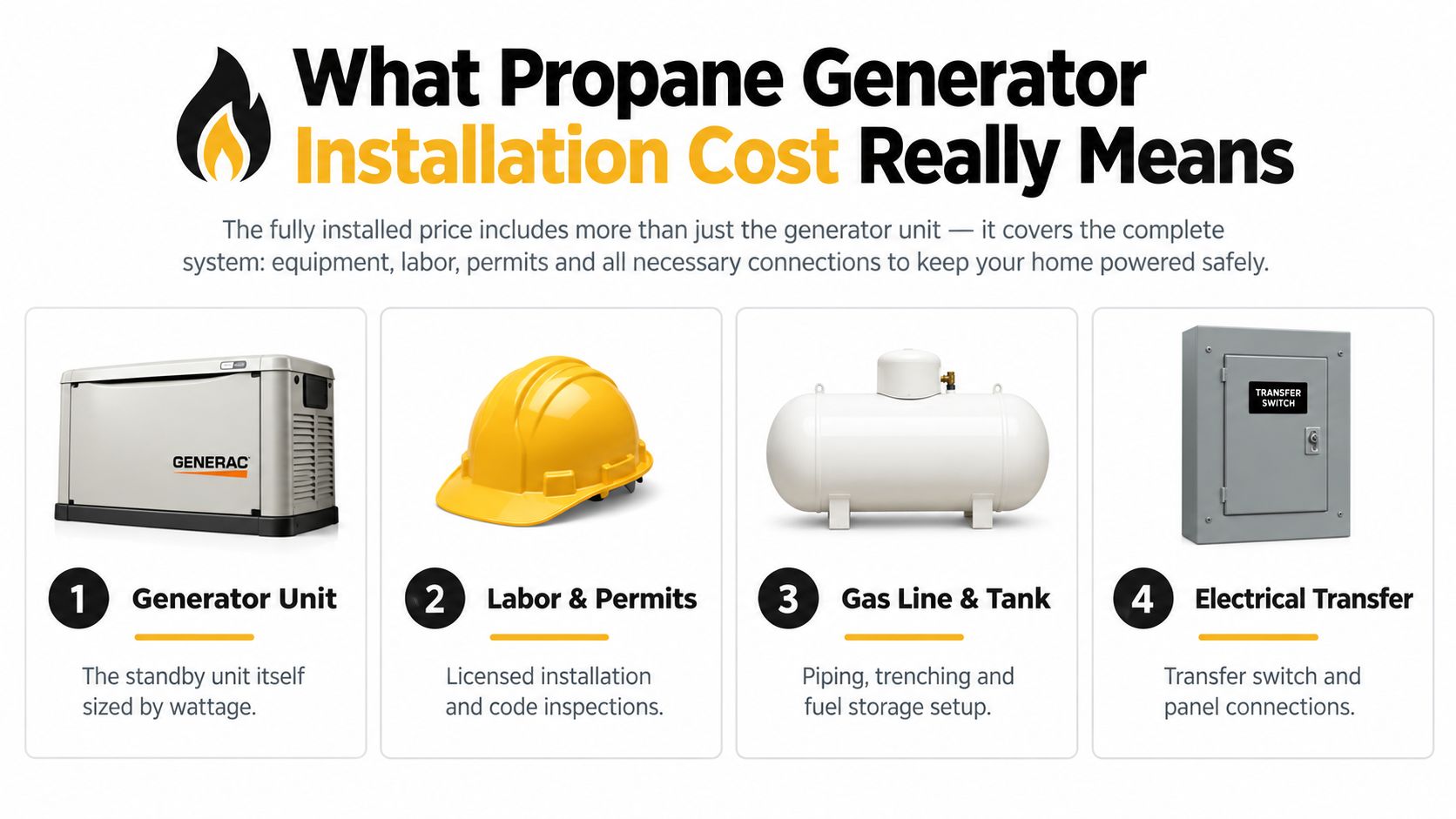 What Propane Generator Installation Cost Really Means

The fully installed price includes more than just the generator unit — it covers the complete system: equipment, labor, permits and all necessary connections to keep your home powered safely.

GENERAC

1 Generator Unit

The standby unit itself sized by wattage.

2 Labor & Permits

Licensed installation and code inspections.

3 Gas Line & Tank

Piping, trenching and fuel storage setup.

TRANSFER SWITCH

4 Electrical Transfer

Transfer switch and panel connections.